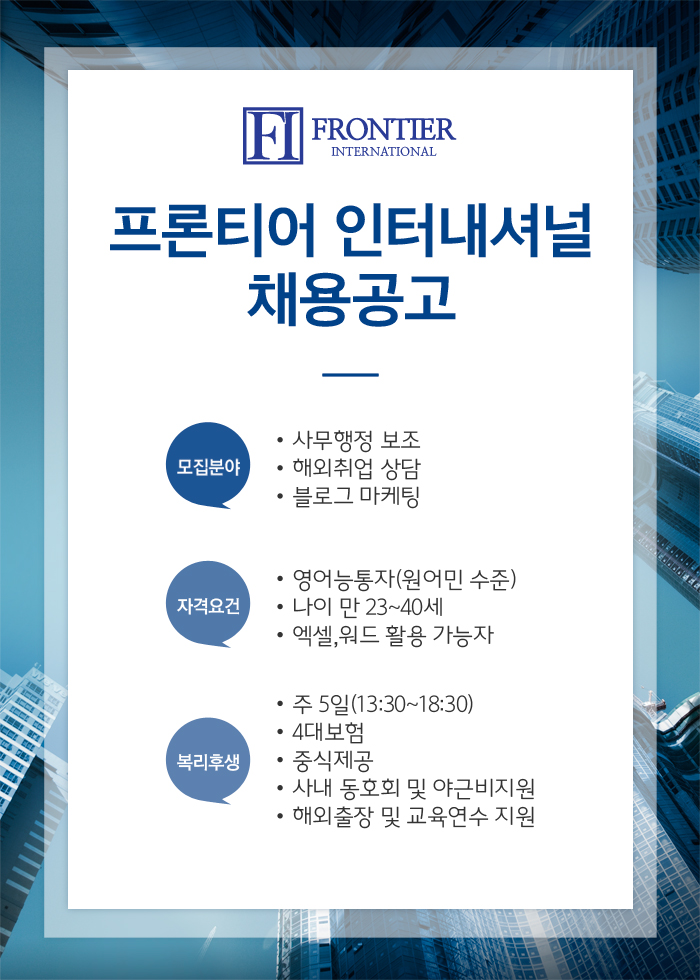 FI FRONTIER INTERNATIONAL

프론티어 인터내셔널 채용공고

모집분야

• 사무행정 보조
• 해외취업 상담
• 블로그 마케팅

자격요건

• 영어능통자(원어민 수준)
• 나이 만 23~40세
• 엑셀,워드 활용 가능자

복리후생

• 주 5일(13:30~18:30)
• 4대보험
• 중식제공
• 사내 동호회 및 야근비지원
• 해외출장 및 교육연수 지원